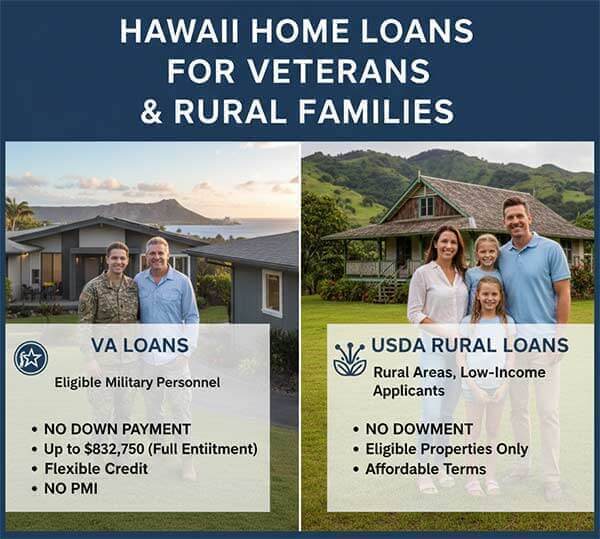 HAWAII HOME LOANS FOR VETERANS & RURAL FAMILIES

VA LOANS

Eligible Military Personnel

• NO DOWN PAYMENT
• Up to $832,750 (Full Entiitment)
• Flexible Credit
• NO PMI

USDA RURAL LOANS

Rural Areas, Low-Income Applicants

• NO DOWMENT
• Eligible Properties Only
• Affordable Terms